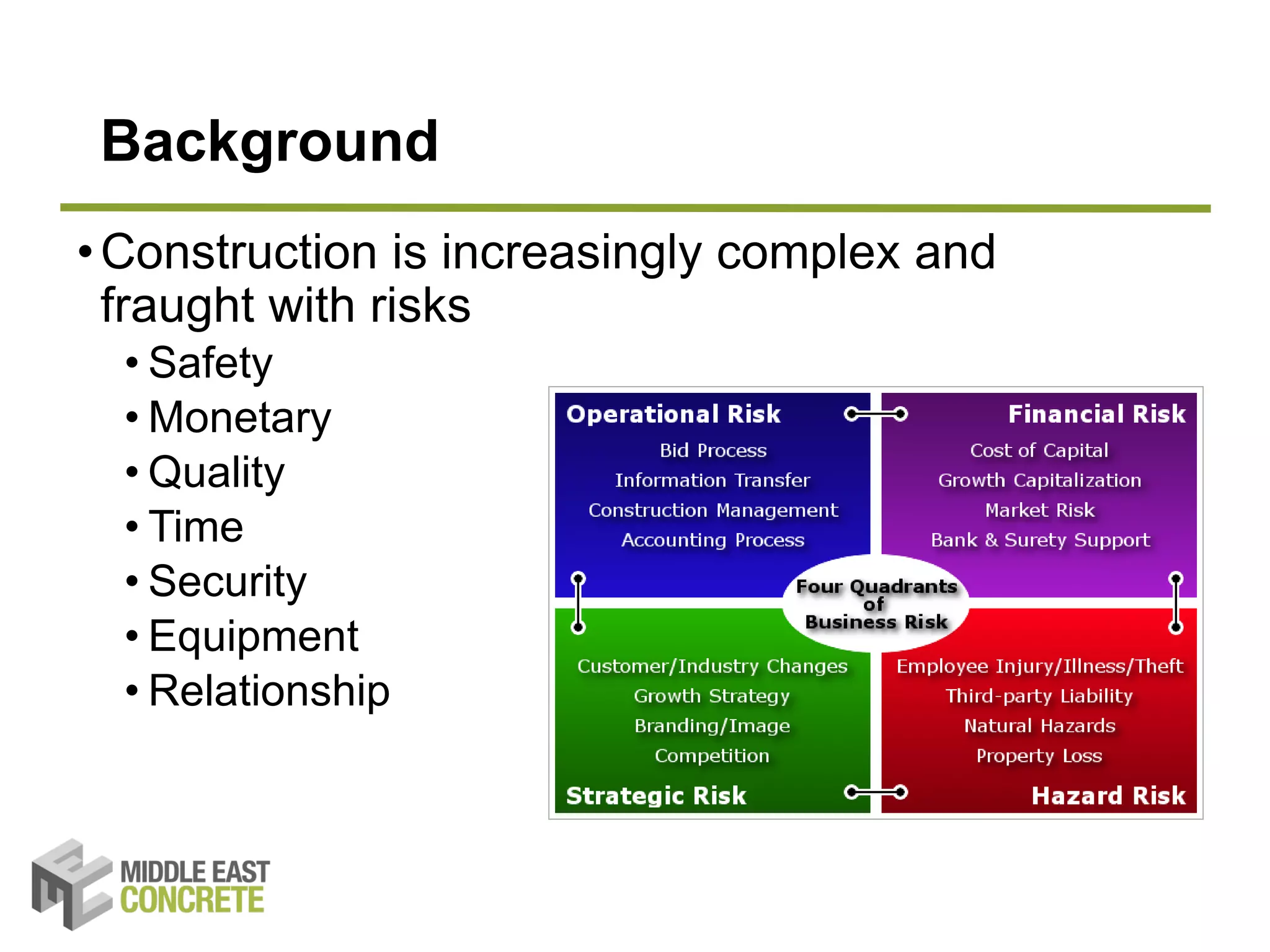 Background

• Construction is increasingly complex and fraught with risks
  • Safety
  • Monetary
  • Quality
  • Time
  • Security
  • Equipment
  • Relationship

Operational Risk
Bid Process
Information Transfer
Construction Management
Accounting Process

Financial Risk
Cost of Capital
Growth Capitalization
Market Risk
Bank & Surety Support

Four Quadrants of Business Risk

Customer/Industry Changes
Growth Strategy
Branding/Image
Competition
Strategic Risk

Employee Injury/Illness/Theft
Third-party Liability
Natural Hazards
Property Loss
Hazard Risk

MIDDLE EAST CONCRETE